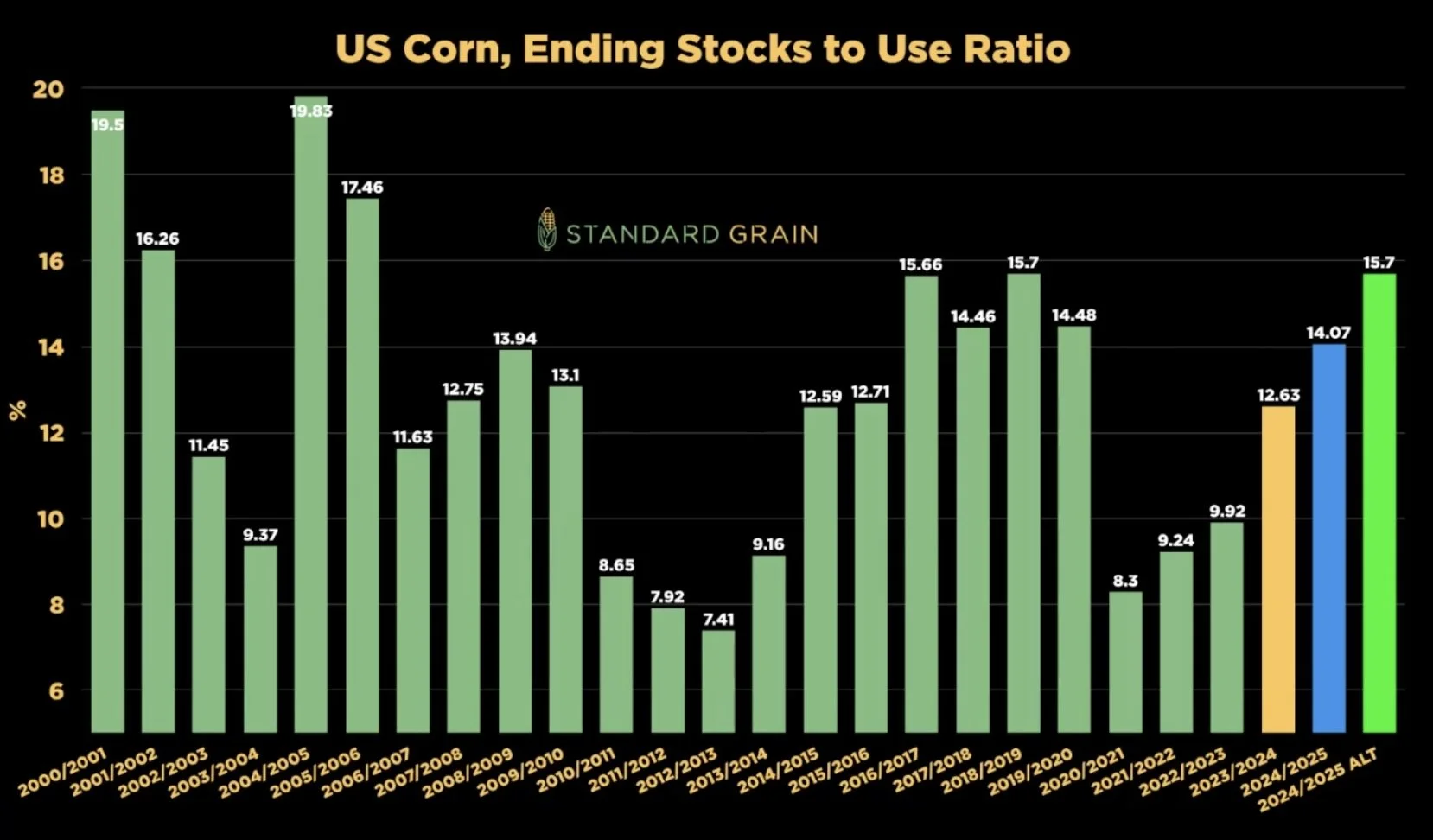 US Corn, Ending Stocks to Use Ratio

STANDARD GRAIN

%

20
18
16
14
12
10
8
6

19.5
16.26
11.45
9.37
19.83
17.46
11.63
12.75
13.94
13.1
8.65
7.92
7.41
9.16
12.59
12.71
15.66
14.46
15.7
14.48
8.3
9.24
9.92
12.63
14.07
15.7

2000/2001
2001/2002
2002/2003
2003/2004
2004/2005
2005/2006
2006/2007
2007/2008
2008/2009
2009/2010
2010/2011
2011/2012
2012/2013
2013/2014
2014/2015
2015/2016
2016/2017
2017/2018
2018/2019
2019/2020
2020/2021
2021/2022
2022/2023
2023/2024
2024/2025
2024/2025 ALT